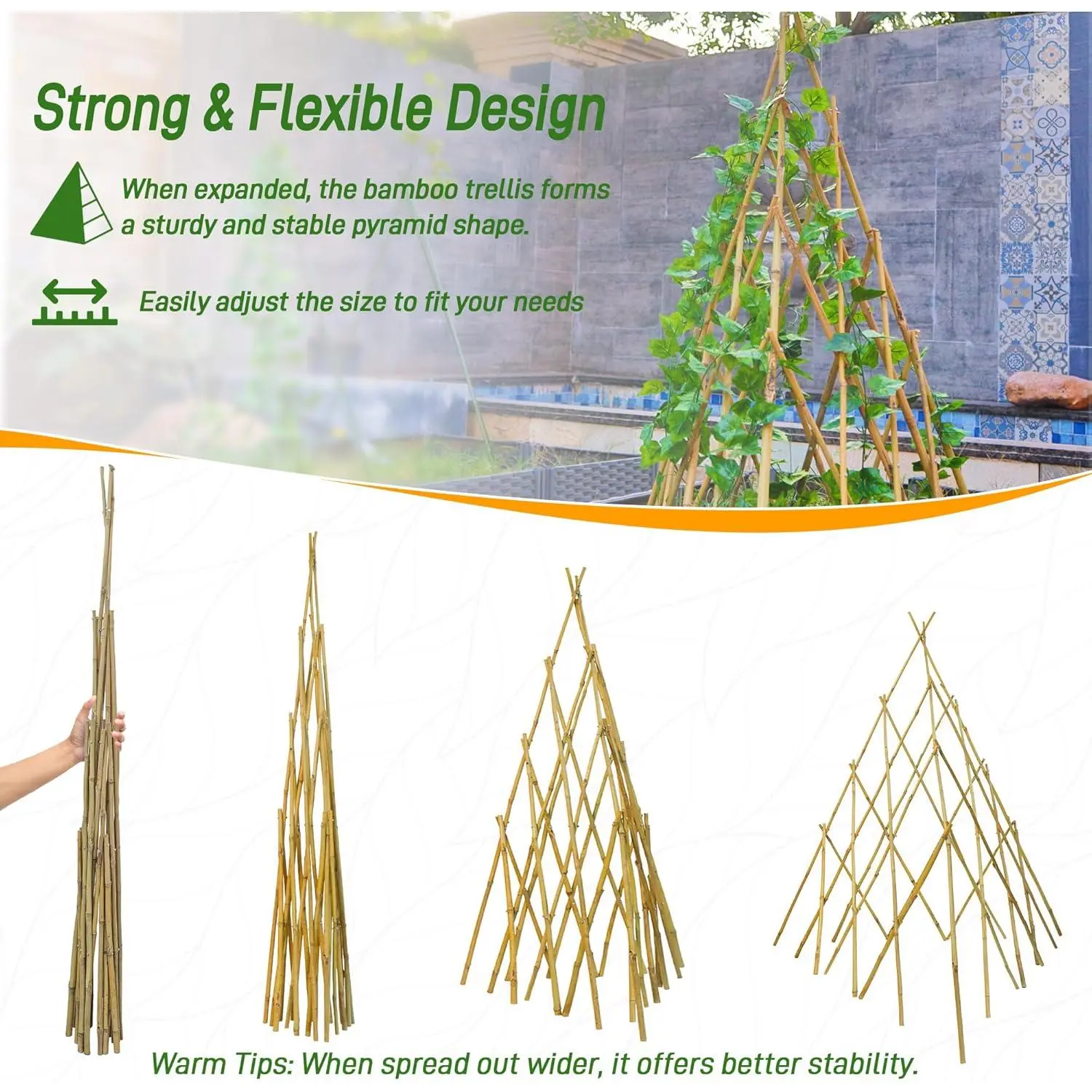 Strong & Flexible Design

When expanded, the bamboo trellis forms a sturdy and stable pyramid shape.

Easily adjust the size to fit your needs

Warm Tips: When spread out wider, it offers better stability.